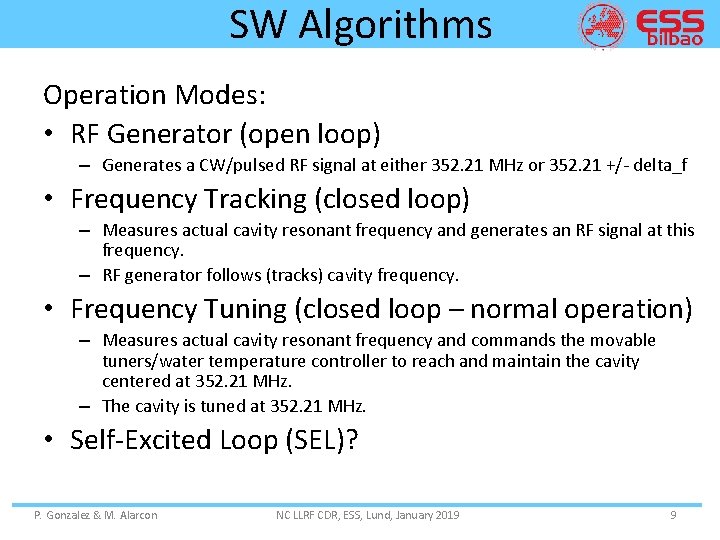 SW Algorithms

ESS bilbao

Operation Modes:

• RF Generator (open loop)
  – Generates a CW/pulsed RF signal at either 352.21 MHz or 352.21 +/- delta_f

• Frequency Tracking (closed loop)
  – Measures actual cavity resonant frequency and generates an RF signal at this frequency.
  – RF generator follows (tracks) cavity frequency.

• Frequency Tuning (closed loop – normal operation)
  – Measures actual cavity resonant frequency and commands the movable tuners/water temperature controller to reach and maintain the cavity centered at 352.21 MHz.
  – The cavity is tuned at 352.21 MHz.

• Self-Excited Loop (SEL)?

P. Gonzalez & M. Alarcon NC LLRF CDR, ESS, Lund, January 2019 9